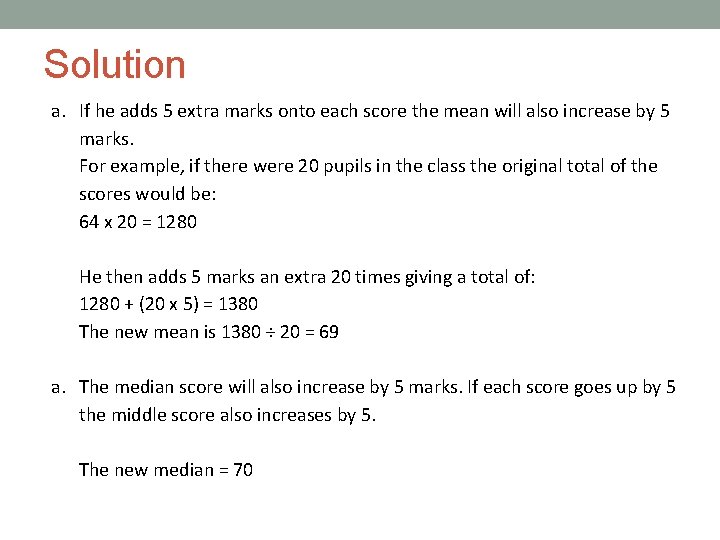 Solution

a. If he adds 5 extra marks onto each score the mean will also increase by 5 marks.
For example, if there were 20 pupils in the class the original total of the scores would be:
$64 \times 20 = 1280$

He then adds 5 marks an extra 20 times giving a total of:
$1280 + (20 \times 5) = 1380$
The new mean is $1380 \div 20 = 69$

a. The median score will also increase by 5 marks. If each score goes up by 5 the middle score also increases by 5.

The new median = 70